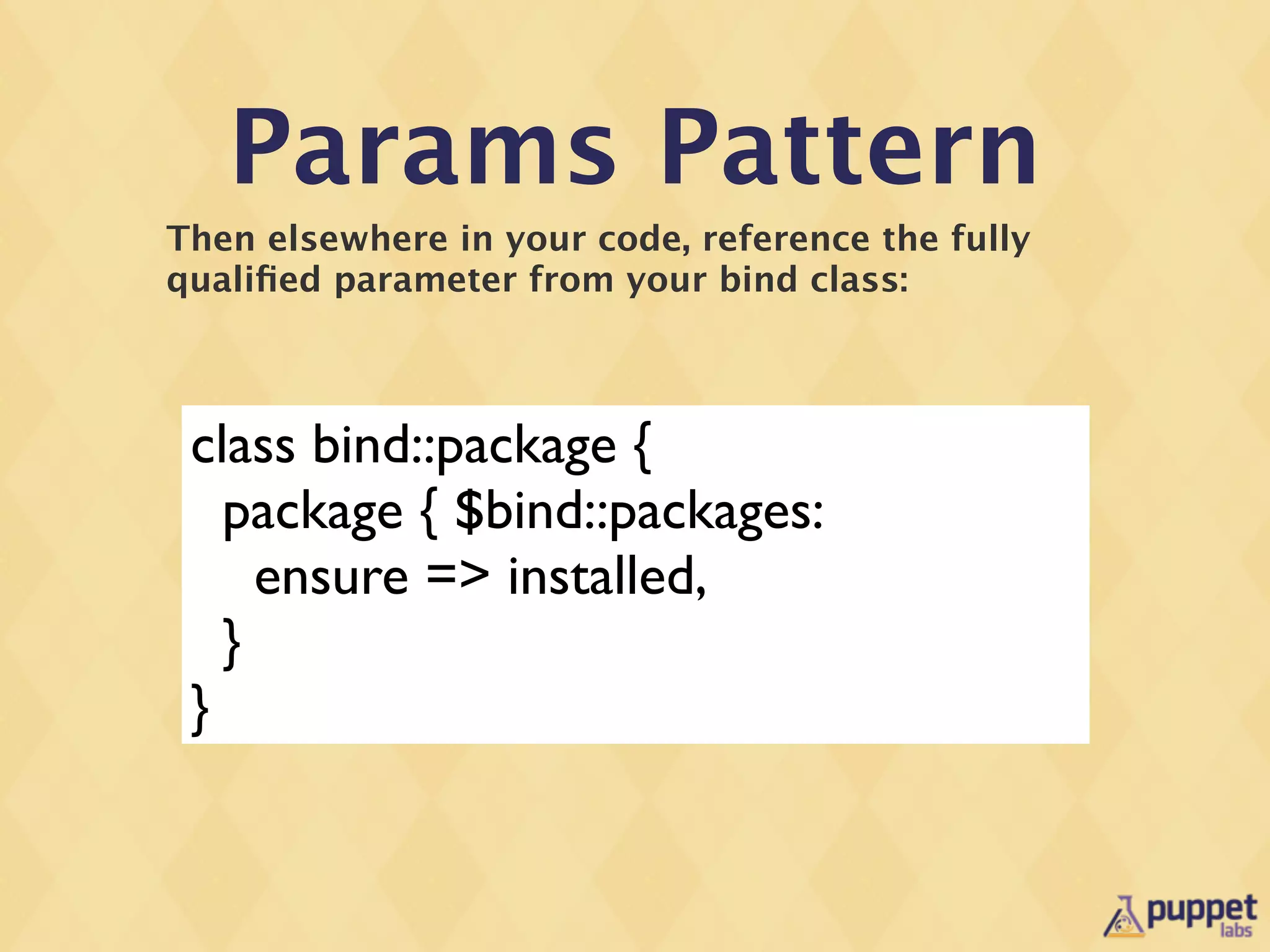 Params Pattern

Then elsewhere in your code, reference the fully qualified parameter from your bind class:

class bind::package {
  package { $bind::packages:
    ensure => installed,
  }
}

puppet labs